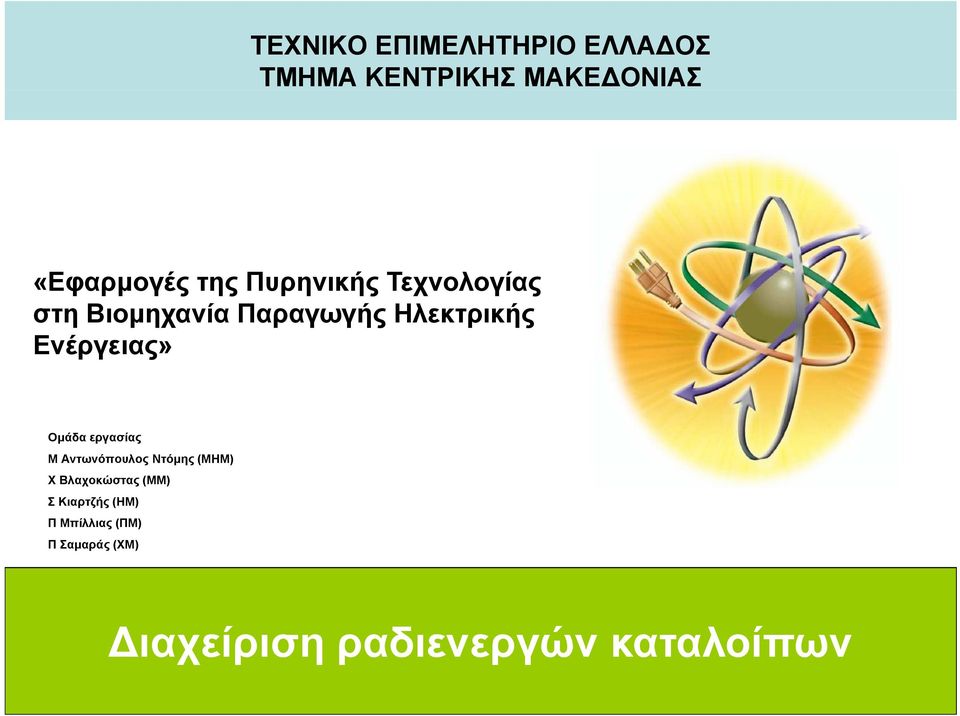 ΤΕΧΝΙΚΟ ΕΠΙΜΕΛΗΤΗΡΙΟ ΕΛΛΑΔΟΣ
ΤΜΗΜΑ ΚΕΝΤΡΙΚΗΣ ΜΑΚΕΔΟΝΙΑΣ

«Εφαρμογές της Πυρηνικής Τεχνολογίας στη Βιομηχανία Παραγωγής Ηλεκτρικής Ενέργειας»

Ομάδα εργασίας
Μ Αντωνόπουλος Ντόμης (ΜΗΜ)
Χ Βλαχοκώστας (ΜΜ)
Σ Κιαρτζής (ΗΜ)
Π Μπίλλιας (ΠΜ)
Π Σαμαράς (ΧΜ)

Διαχείριση ραδιενεργών καταλοίπων